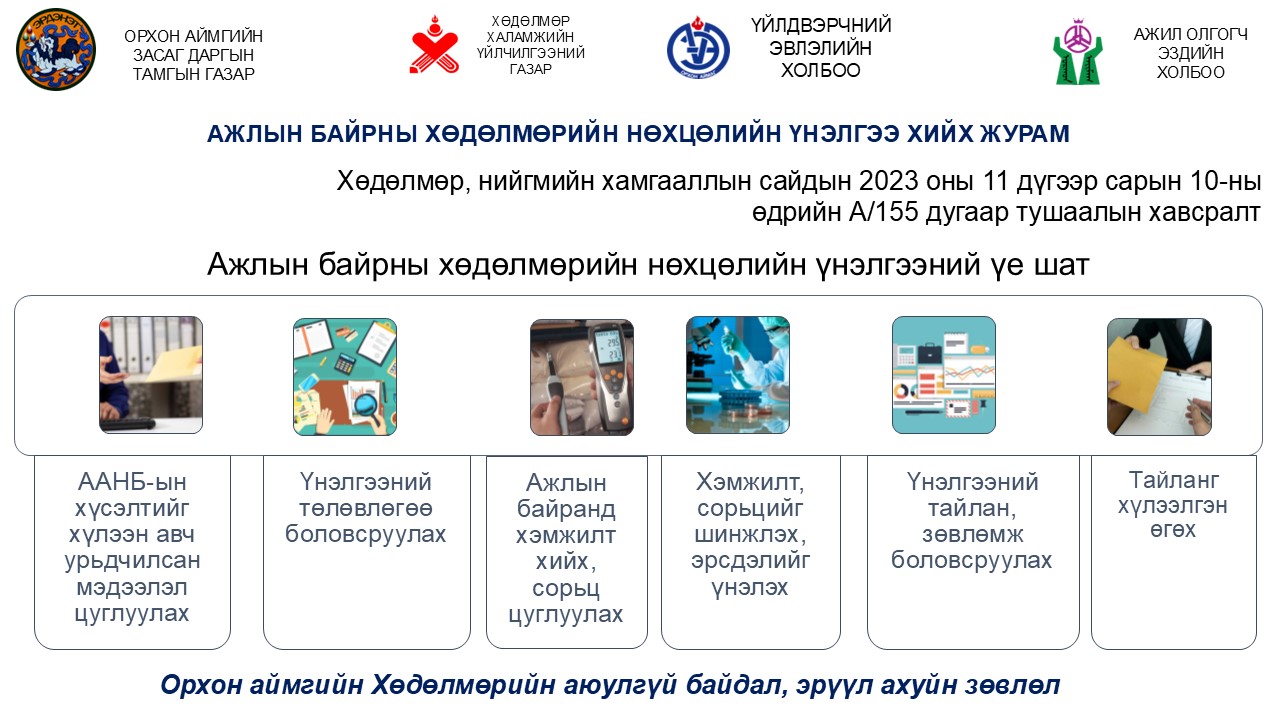 ЭРДЭНЭТ

ОРХОН АЙМГИЙН ЗАСАГ ДАРГЫН ТАМГЫН ГАЗАР

ХӨДӨЛМӨР ХАЛАМЖИЙН ҮЙЛЧИЛГЭЭНИЙ ГАЗАР

ҮЙЛДВЭРЧНИЙ ЭВЛЭЛИЙН ХОЛБОО

АЖИЛ ОЛГОГЧ ЭЗДИЙН ХОЛБОО

АЖЛЫН БАЙРНЫ ХӨДӨЛМӨРИЙН НӨХЦӨЛИЙН ҮНЭЛГЭЭ ХИЙХ ЖУРАМ

Хөдөлмөр, нийгмийн хамгааллын сайдын 2023 оны 11 дүгээр сарын 10-ны өдрийн А/155 дугаар тушаалын хавсралт

Ажлын байрны хөдөлмөрийн нөхцөлийн үнэлгээний үе шат

ААНБ-ын хүсэлтийг хүлээн авч урьдчилсан мэдээлэл цуглуулах

Үнэлгээний төлөвлөгөө боловсруулах

Ажлын байранд хэмжилт хийх, сорьц цуглуулах

Хэмжилт, сорьцийг шинжлэх, эрсдэлийг үнэлэх

Үнэлгээний тайлан, зөвлөмж боловсруулах

Тайланг хүлээлгэн өгөх

Орхон аймгийн Хөдөлмөрийн аюулгүй байдал, эрүүл ахуйн зөвлөл